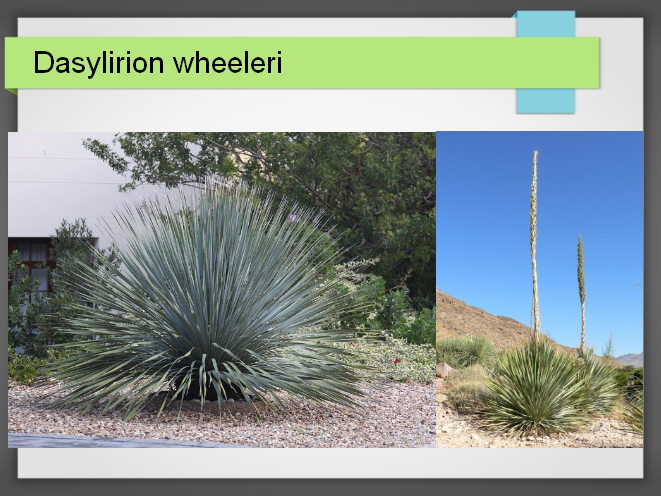 Dasylirion wheeleri